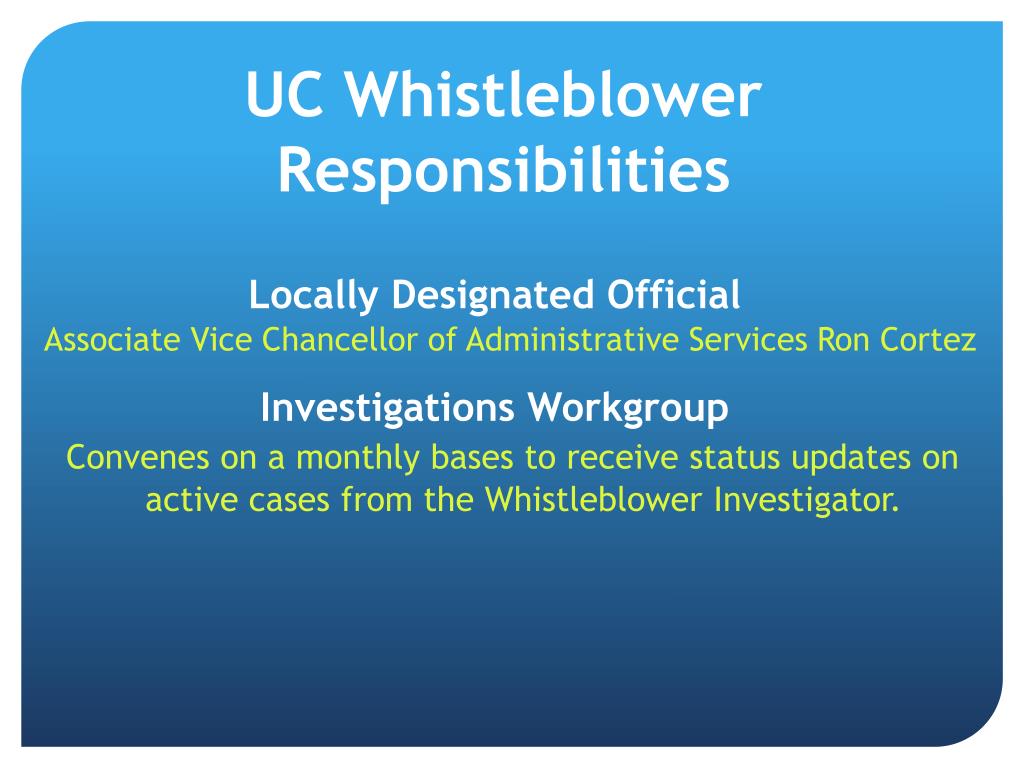 UC Whistleblower Responsibilities

Locally Designated Official
Associate Vice Chancellor of Administrative Services Ron Cortez

Investigations Workgroup
Convenes on a monthly bases to receive status updates on active cases from the Whistleblower Investigator.